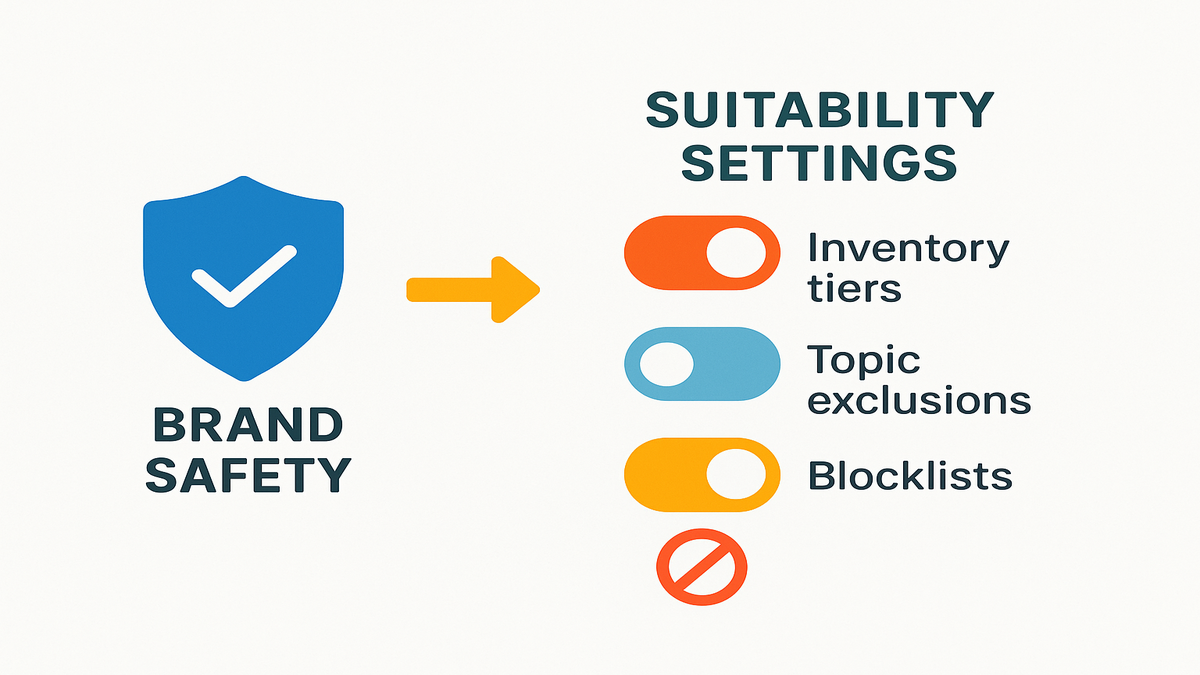 BRAND SAFETY

SUITABILITY SETTINGS

Inventory tiers

Topic exclusions

Blocklists